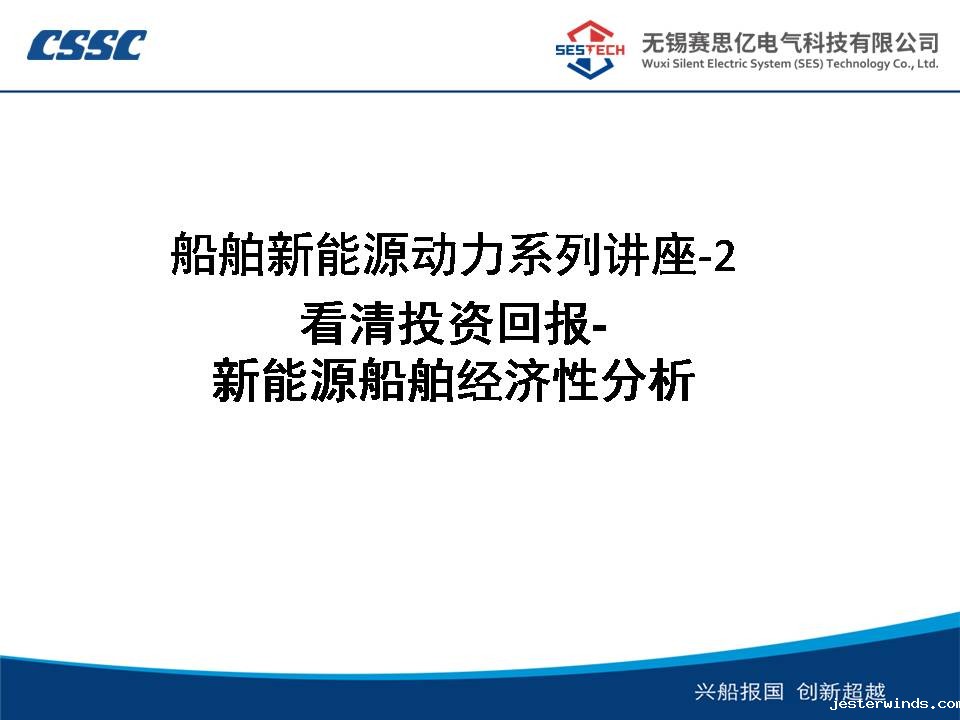 CSSC

SESTECH 无锡赛思亿电气科技有限公司
Wuxi Silent Electric System (SES) Technology Co., Ltd.

船舶新能源动力系列讲座-2
看清投资回报-
新能源船舶经济性分析

兴船报国 创新超越

jesterwinds.com